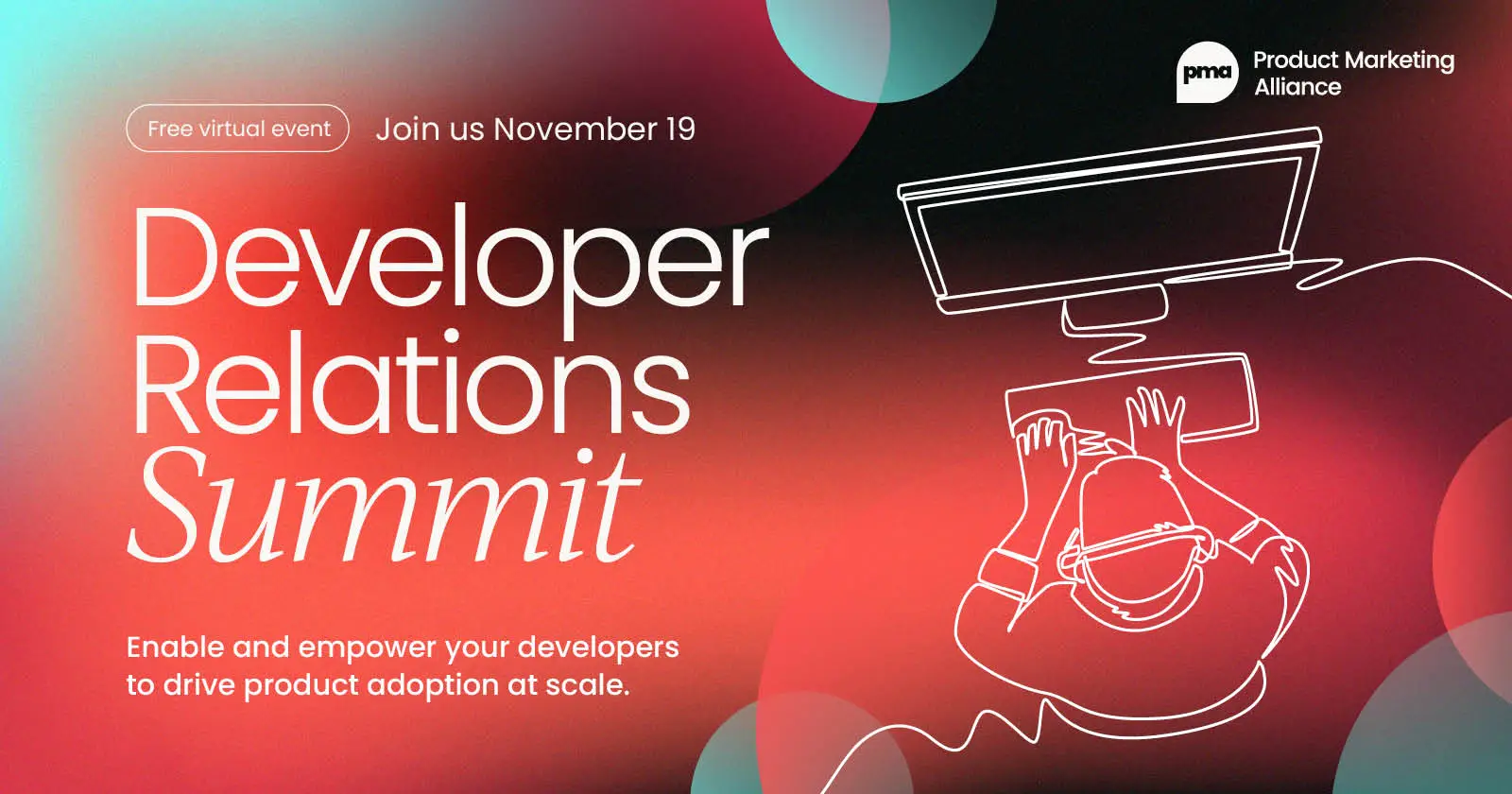 pma Product Marketing Alliance

Free virtual event Join us November 19

Developer Relations Summit

Enable and empower your developers to drive product adoption at scale.